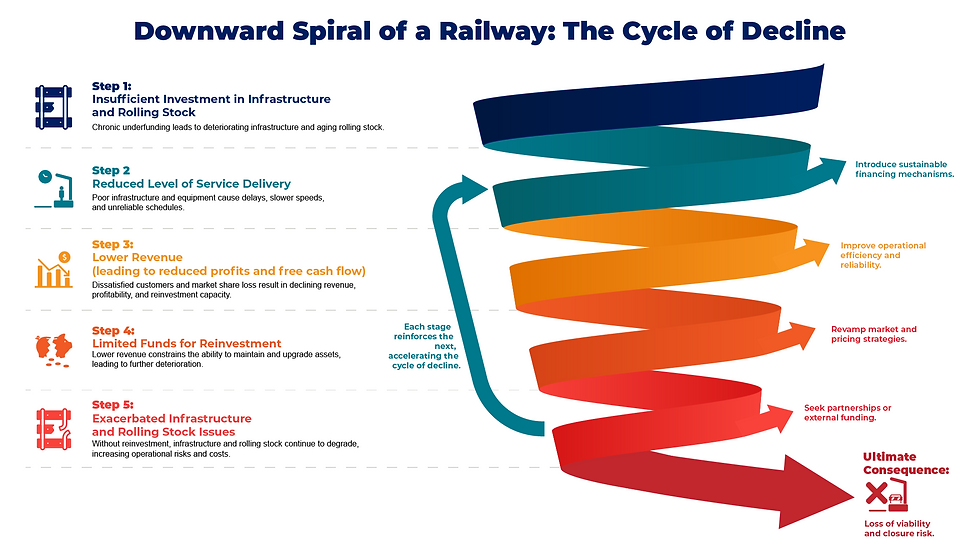 Downward Spiral of a Railway: The Cycle of Decline

Step 1:
Insufficient Investment in Infrastructure and Rolling Stock
Chronic underfunding leads to deteriorating infrastructure and aging rolling stock.

Step 2
Reduced Level of Service Delivery
Poor infrastructure and equipment cause delays, slower speeds, and unreliable schedules.

Step 3:
Lower Revenue (leading to reduced profits and free cash flow)
Dissatisfied customers and market share loss result in declining revenue, profitability, and reinvestment capacity.

Step 4:
Limited Funds for Reinvestment
Lower revenue constrains the ability to maintain and upgrade assets, leading to further deterioration.

Step 5:
Exacerbated Infrastructure and Rolling Stock Issues
Without reinvestment, infrastructure and rolling stock continue to degrade, increasing operational risks and costs.

Each stage reinforces the next, accelerating the cycle of decline.

Introduce sustainable financing mechanisms.

Improve operational efficiency and reliability.

Revamp market and pricing strategies.

Seek partnerships or external funding.

Ultimate Consequence:
Loss of viability and closure risk.